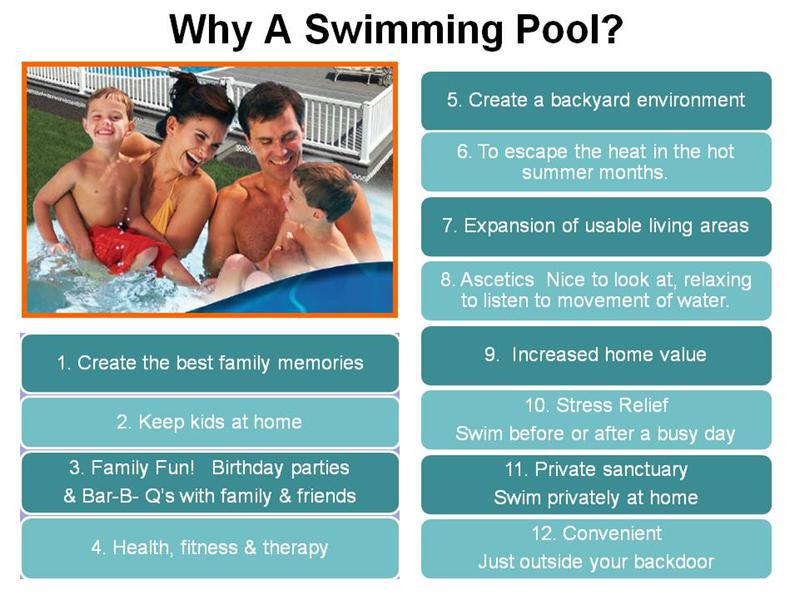 Why A Swimming Pool?

1. Create the best family memories

2. Keep kids at home

3. Family Fun! Birthday parties & Bar-B- Q's with family & friends

4. Health, fitness & therapy

5. Create a backyard environment

6. To escape the heat in the hot summer months.

7. Expansion of usable living areas

8. Ascetics Nice to look at, relaxing to listen to movement of water.

9. Increased home value

10. Stress Relief
Swim before or after a busy day

11. Private sanctuary
Swim privately at home

12. Convenient
Just outside your backdoor